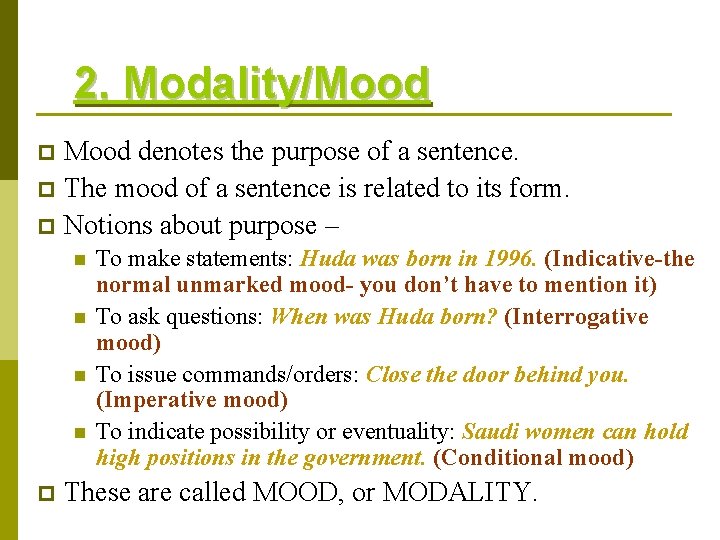 2. Modality/Mood

Mood denotes the purpose of a sentence.

The mood of a sentence is related to its form.

Notions about purpose –

To make statements: Huda was born in 1996. (Indicative-the normal unmarked mood- you don't have to mention it)

To ask questions: When was Huda born? (Interrogative mood)

To issue commands/orders: Close the door behind you. (Imperative mood)

To indicate possibility or eventuality: Saudi women can hold high positions in the government. (Conditional mood)

These are called MOOD, or MODALITY.